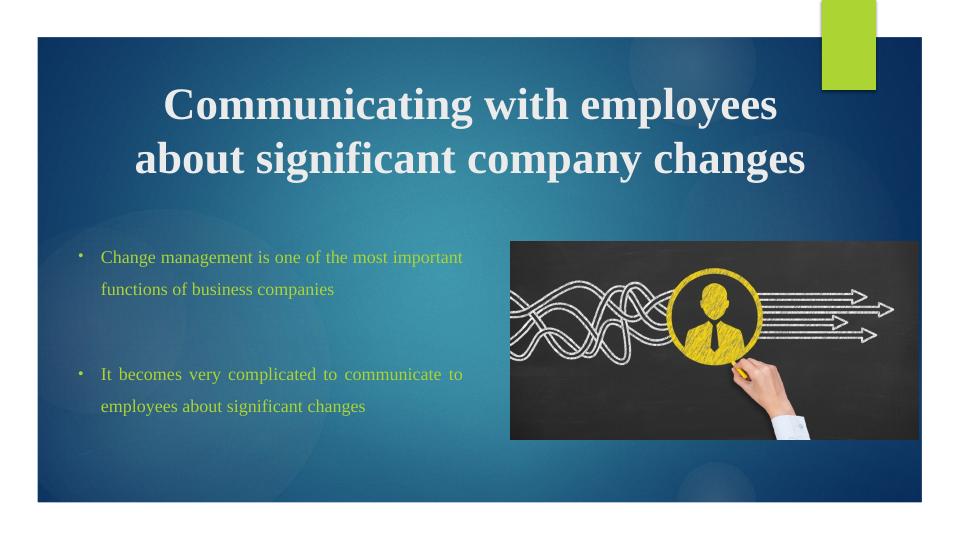 Communicating with employees about significant company changes

• Change management is one of the most important functions of business companies

• It becomes very complicated to communicate to employees about significant changes